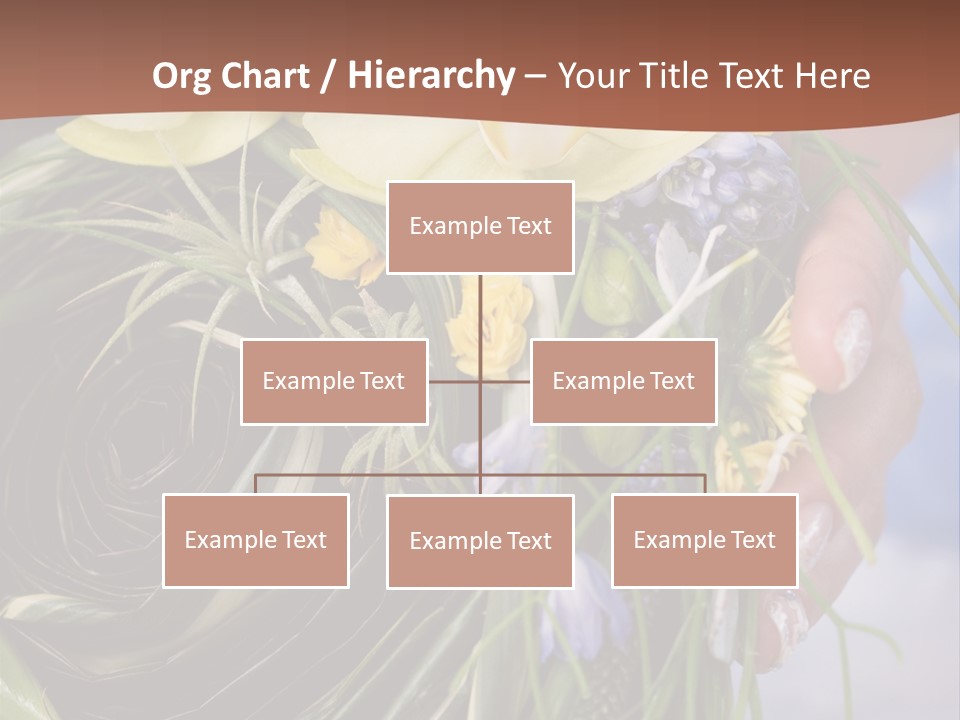 Org Chart / Hierarchy – Your Title Text Here

Example Text

Example Text

Example Text

Example Text

Example Text

Example Text